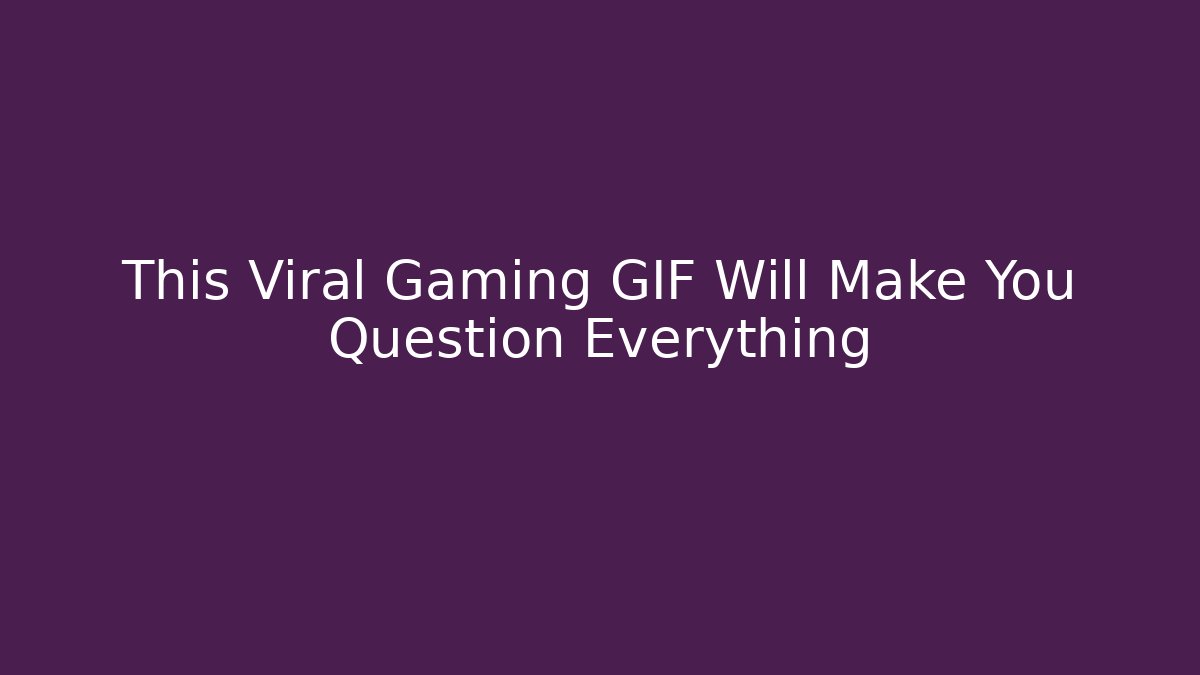 This Viral Gaming GIF Will Make You Question Everything